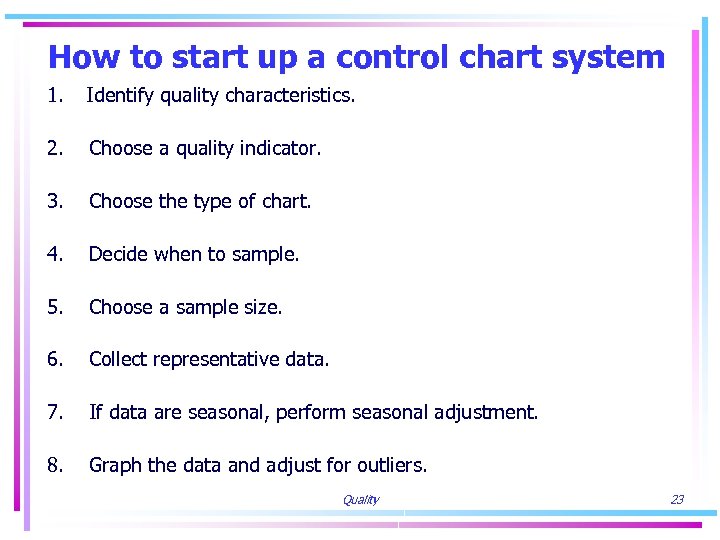 How to start up a control chart system

1. Identify quality characteristics.

2. Choose a quality indicator.

3. Choose the type of chart.

4. Decide when to sample.

5. Choose a sample size.

6. Collect representative data.

7. If data are seasonal, perform seasonal adjustment.

8. Graph the data and adjust for outliers.

Quality

23